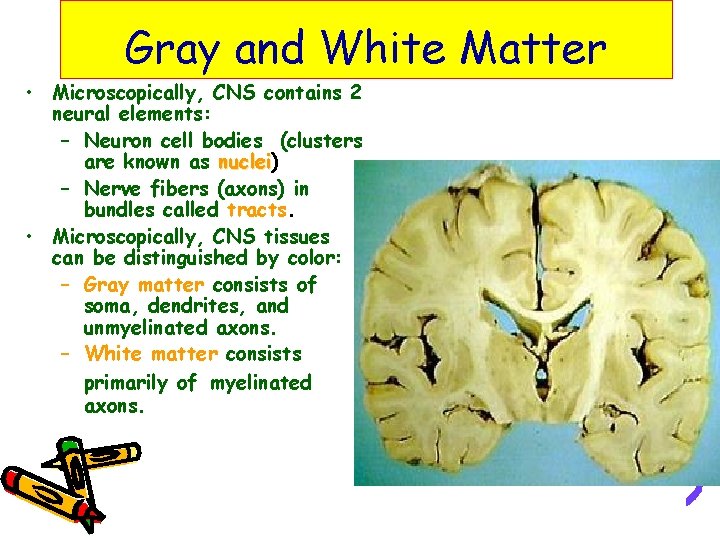 Gray and White Matter

• Microscopically, CNS contains 2 neural elements:
  – Neuron cell bodies (clusters are known as nuclei)
  – Nerve fibers (axons) in bundles called tracts.
• Microscopically, CNS tissues can be distinguished by color:
  – Gray matter consists of soma, dendrites, and unmyelinated axons.
  – White matter consists primarily of myelinated axons.